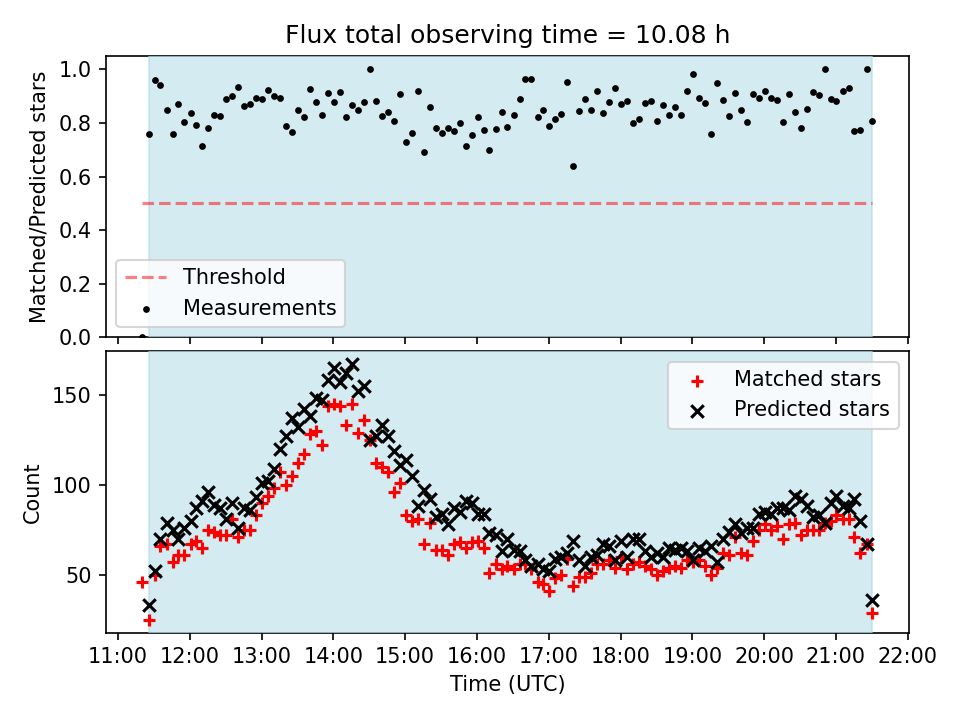 Flux total observing time = 10.08 h

Matched/Predicted stars

1.0
0.8
0.6
0.4
0.2
0.0

Threshold
Measurements

Matched stars
Predicted stars

Count

150
100
50

11:00 12:00 13:00 14:00 15:00 16:00 17:00 18:00 19:00 20:00 21:00 22:00

Time (UTC)